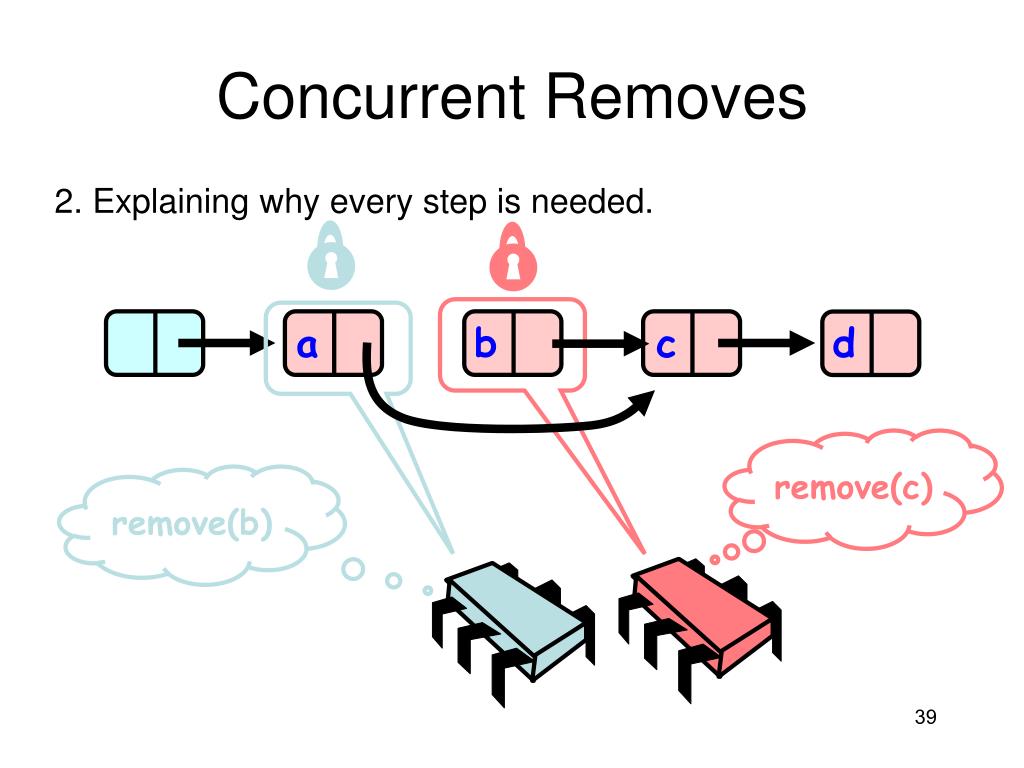 Concurrent Removes

2. Explaining why every step is needed.

a

b

c

d

remove(b)

remove(c)

39